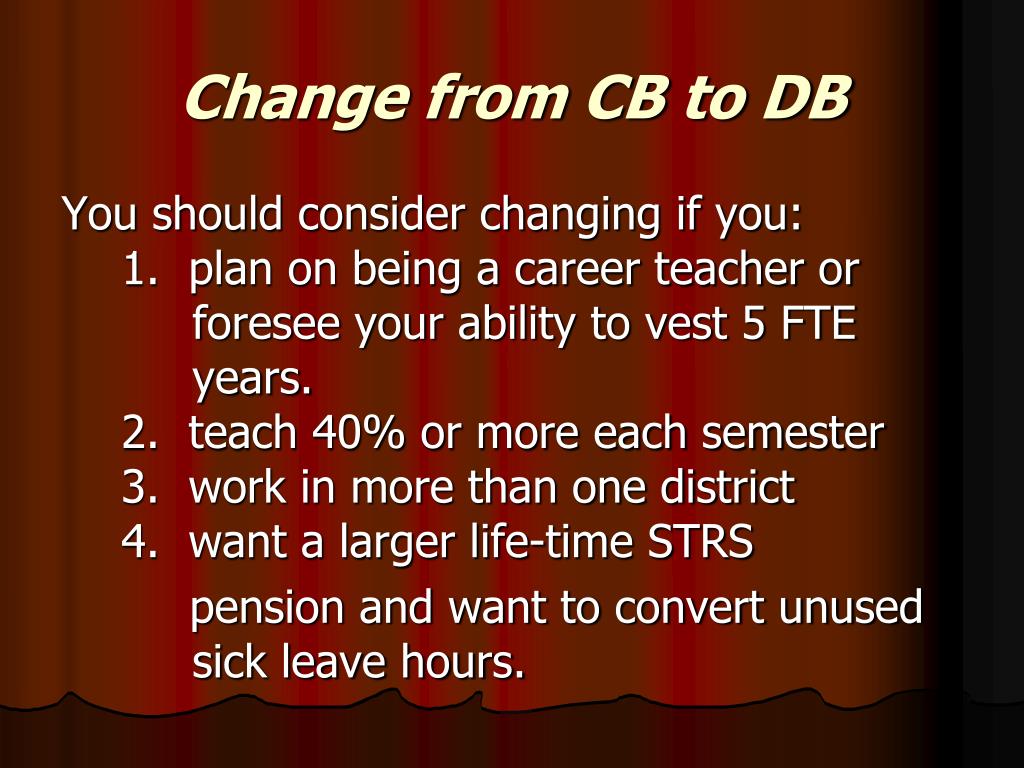 Change from CB to DB

You should consider changing if you:
1. plan on being a career teacher or foresee your ability to vest 5 FTE years.
2. teach 40% or more each semester
3. work in more than one district
4. want a larger life-time STRS pension and want to convert unused sick leave hours.